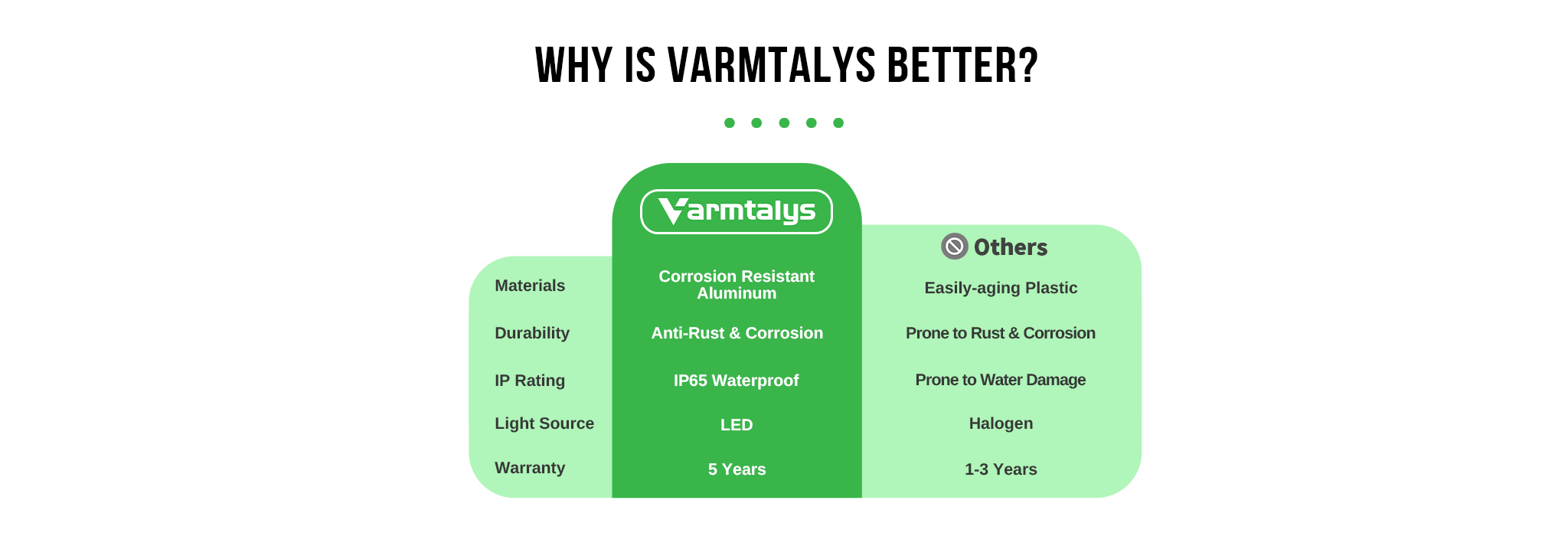 WHY IS VARMTALYS BETTER?

| | Varmtalys | Others |
|---|---|---|
| Materials | Corrosion Resistant Aluminum | Easily-aging Plastic |
| Durability | Anti-Rust & Corrosion | Prone to Rust & Corrosion |
| IP Rating | IP65 Waterproof | Prone to Water Damage |
| Light Source | LED | Halogen |
| Warranty | 5 Years | 1-3 Years |